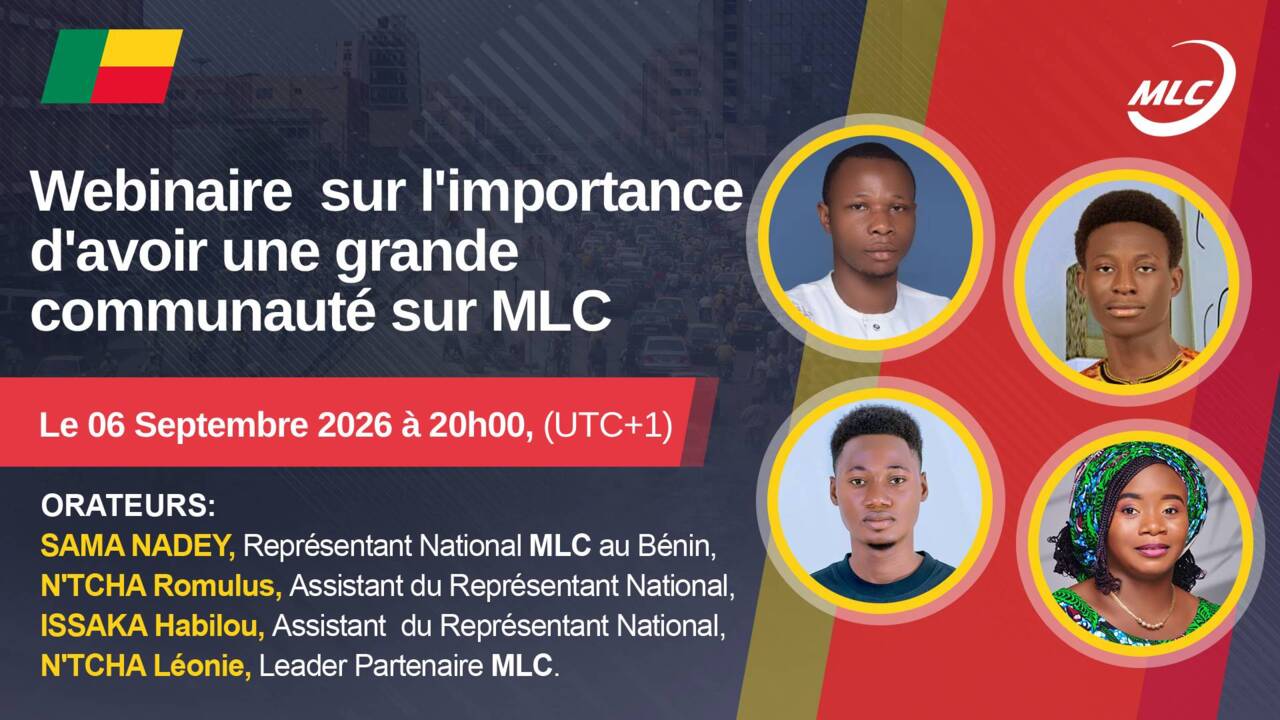 MLC

Webinaire sur l'importance d'avoir une grande communauté sur MLC

Le 06 Septembre 2026 à 20h00, (UTC+1)

ORATEURS:
SAMA NADEY, Représentant National MLC au Bénin,
N'TCHA Romulus, Assistant du Représentant National,
ISSAKA Habilou, Assistant du Représentant National,
N'TCHA Léonie, Leader Partenaire MLC.